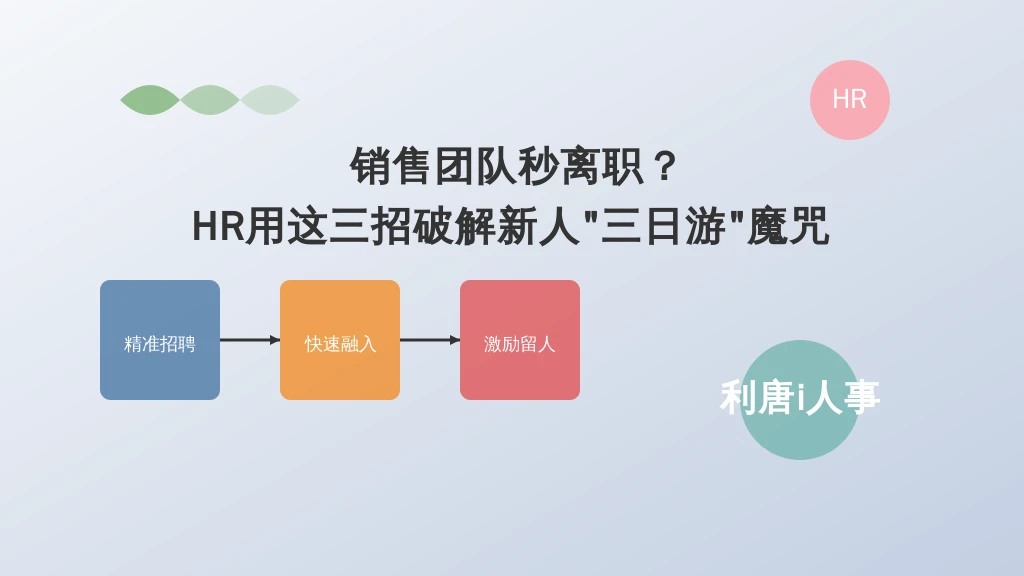 HR

销售团队秒离职？
HR用这三招破解新人"三日游"魔咒

精准招聘

快速融入

激励留人

利唐i人事